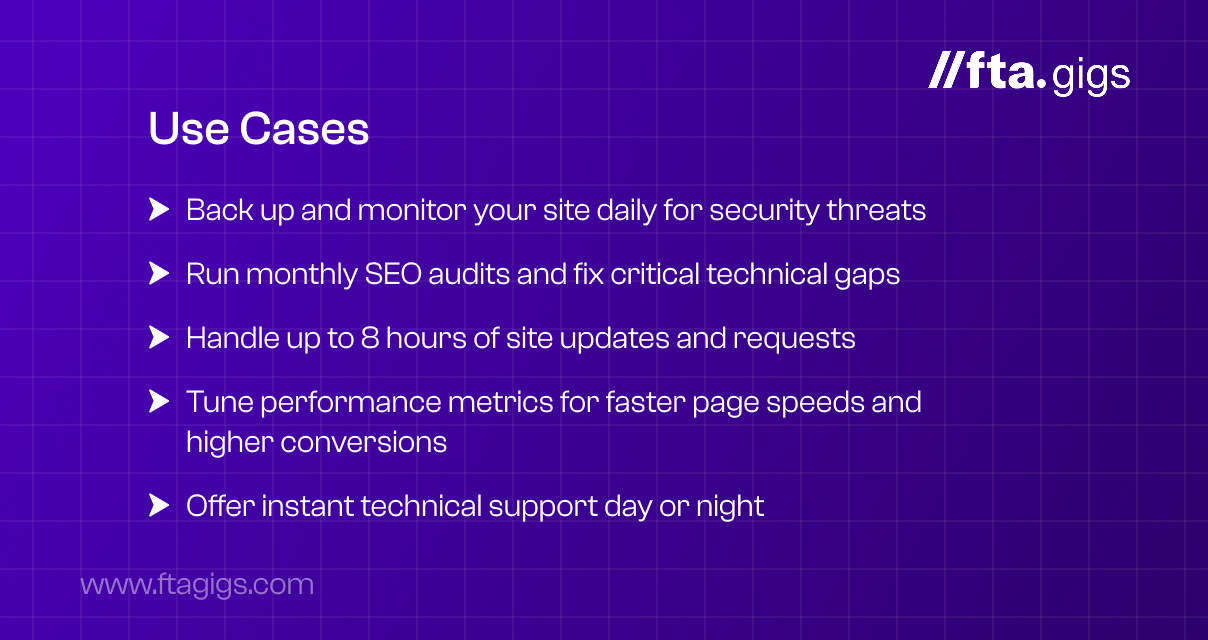 //fta.gigs

Use Cases

Back up and monitor your site daily for security threats

Run monthly SEO audits and fix critical technical gaps

Handle up to 8 hours of site updates and requests

Tune performance metrics for faster page speeds and higher conversions

Offer instant technical support day or night

www.ftagigs.com